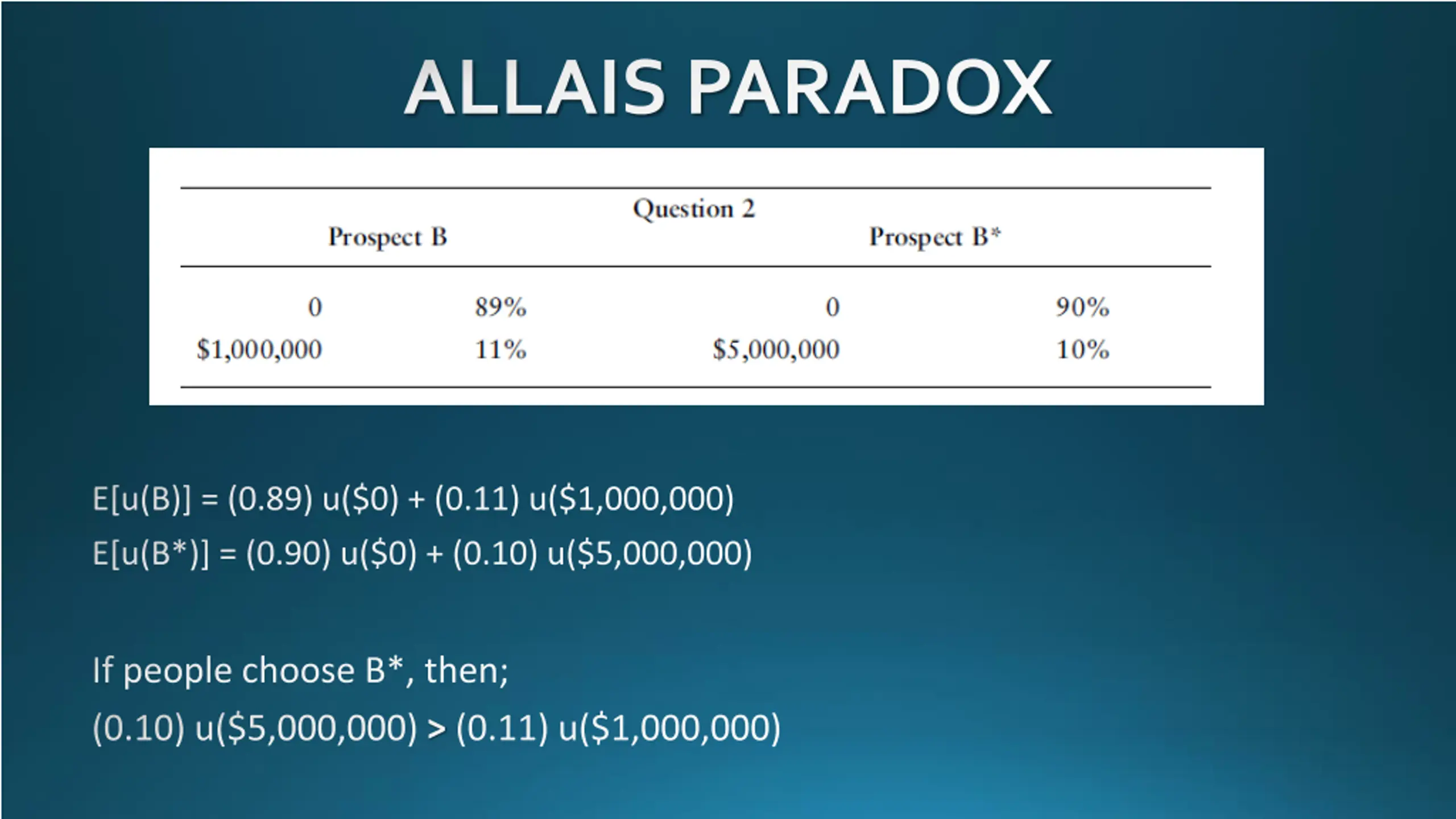 ALLAIS PARADOX

Question 2

| Prospect B | | Prospect B* | |
|---|---|---|---|
| 0 | 89% | 0 | 90% |
| \$1,000,000 | 11% | \$5,000,000 | 10% |

E[u(B)] = (0.89) u(\$0) + (0.11) u(\$1,000,000)

E[u(B*)] = (0.90) u(\$0) + (0.10) u(\$5,000,000)

If people choose B*, then;

(0.10) u(\$5,000,000) > (0.11) u(\$1,000,000)